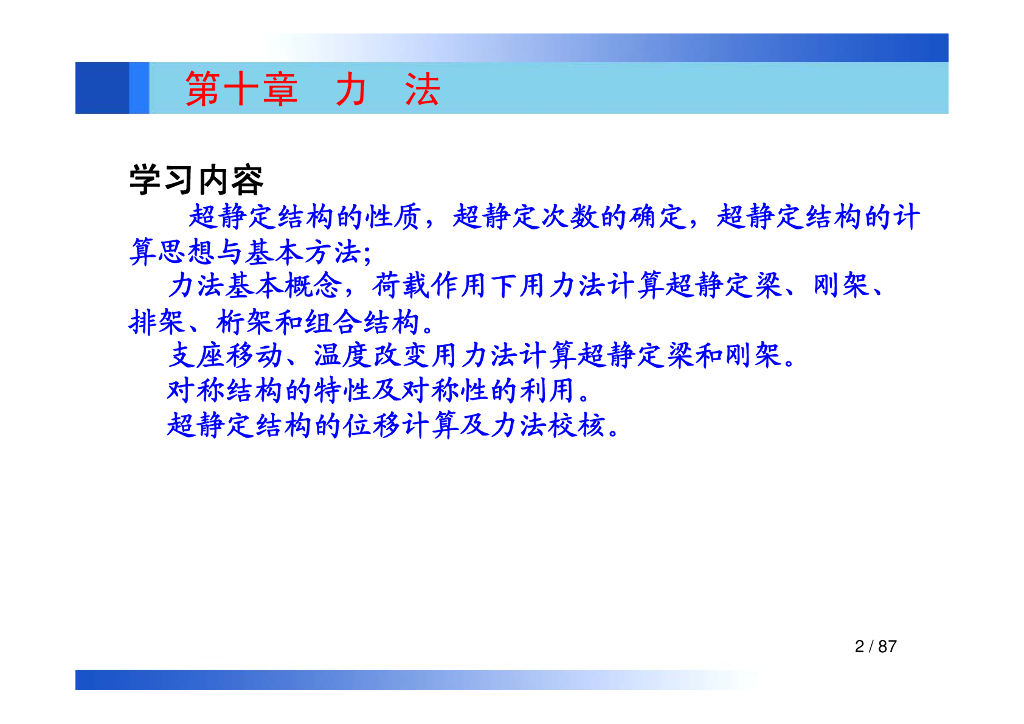 第十章　力　法

学习内容

超静定结构的性质，超静定次数的确定，超静定结构的计算思想与基本方法;

力法基本概念，荷载作用下用力法计算超静定梁、刚架、排架、桁架和组合结构。

支座移动、温度改变用力法计算超静定梁和刚架。

对称结构的特性及对称性的利用。

超静定结构的位移计算及力法校核。

2 / 87